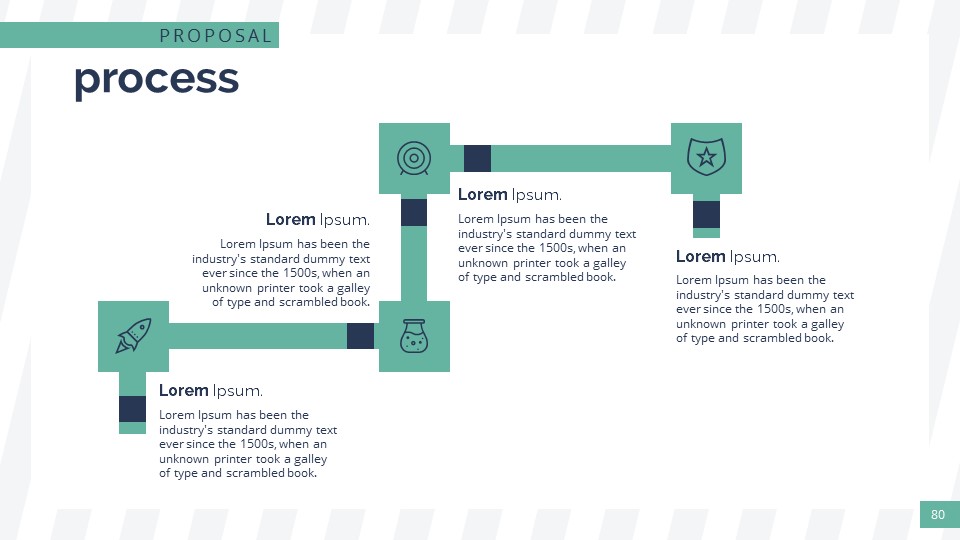 PROPOSAL

process

Lorem Ipsum.

Lorem Ipsum has been the industry's standard dummy text ever since the 1500s, when an unknown printer took a galley of type and scrambled book.

Lorem Ipsum.

Lorem Ipsum has been the industry's standard dummy text ever since the 1500s, when an unknown printer took a galley of type and scrambled book.

Lorem Ipsum.

Lorem Ipsum has been the industry's standard dummy text ever since the 1500s, when an unknown printer took a galley of type and scrambled book.

Lorem Ipsum.

Lorem Ipsum has been the industry's standard dummy text ever since the 1500s, when an unknown printer took a galley of type and scrambled book.

80